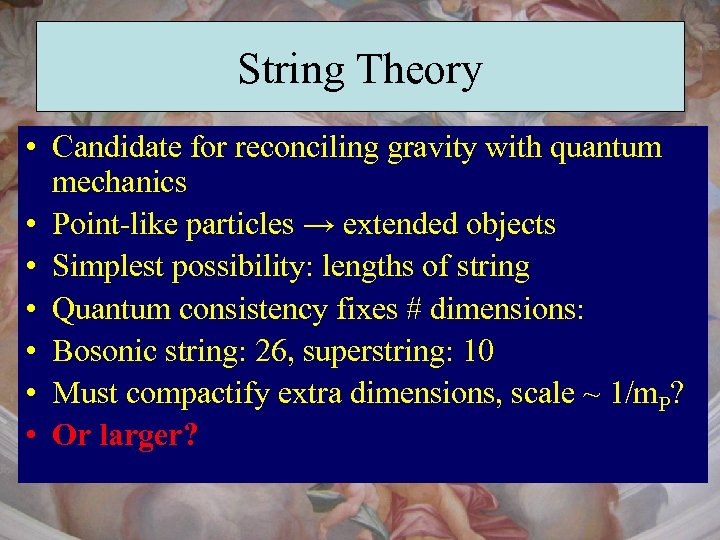 String Theory

• Candidate for reconciling gravity with quantum mechanics
• Point-like particles → extended objects
• Simplest possibility: lengths of string
• Quantum consistency fixes # dimensions:
• Bosonic string: 26, superstring: 10
• Must compactify extra dimensions, scale ~ $1/m_P$?
• Or larger?